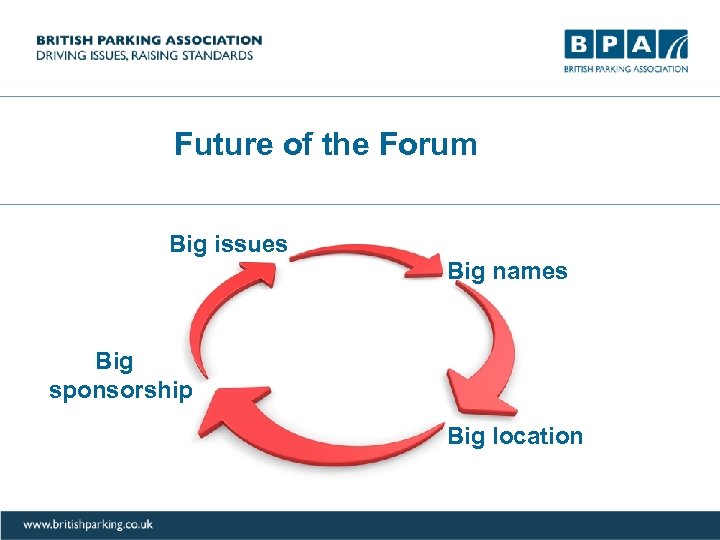 BRITISH PARKING ASSOCIATION
DRIVING ISSUES, RAISING STANDARDS

BPA
BRITISH PARKING ASSOCIATION

Future of the Forum

Big issues

Big names

Big location

Big sponsorship

www.britishparking.co.uk